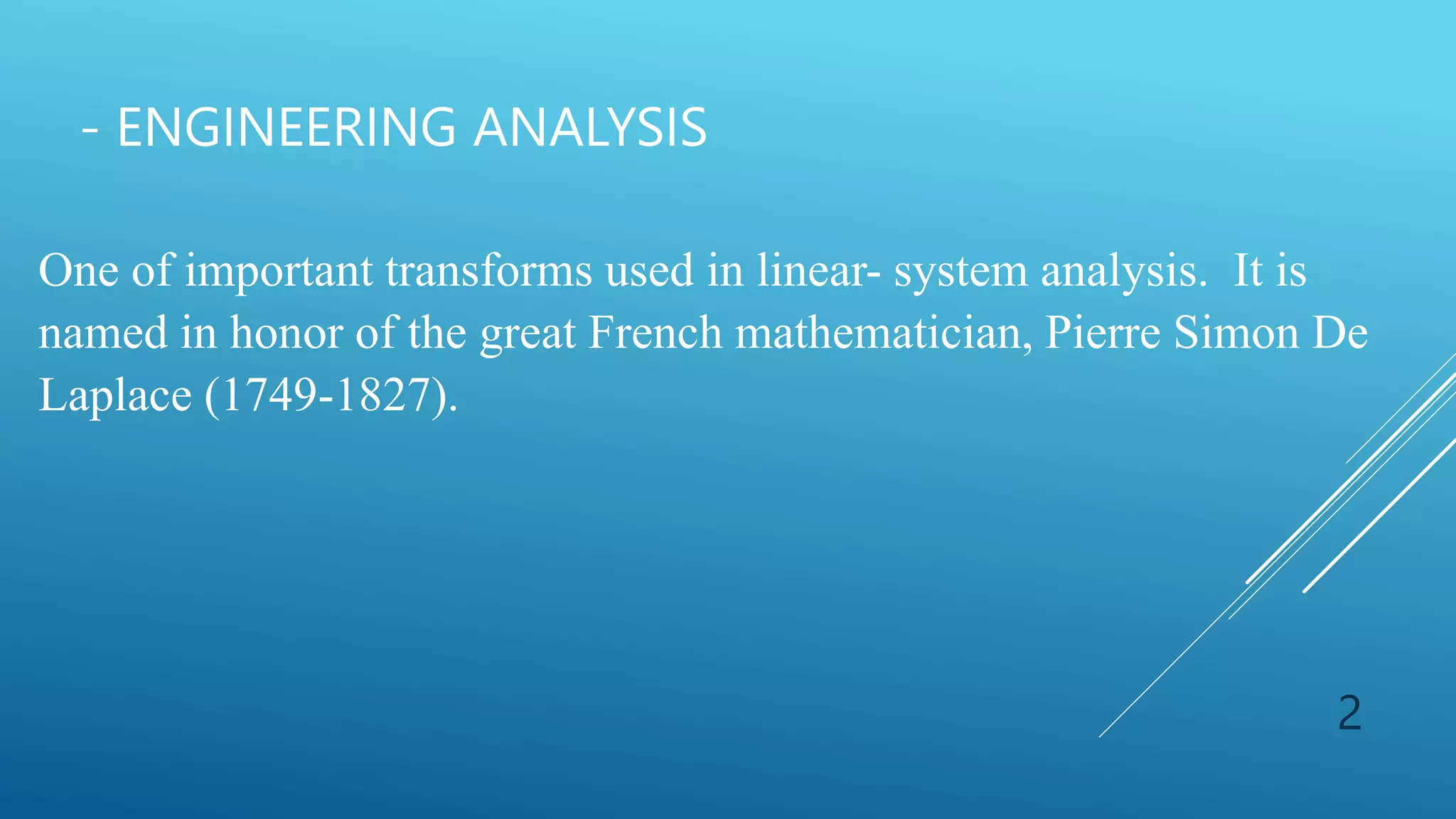 - ENGINEERING ANALYSIS

One of important transforms used in linear- system analysis. It is named in honor of the great French mathematician, Pierre Simon De Laplace (1749-1827).

2